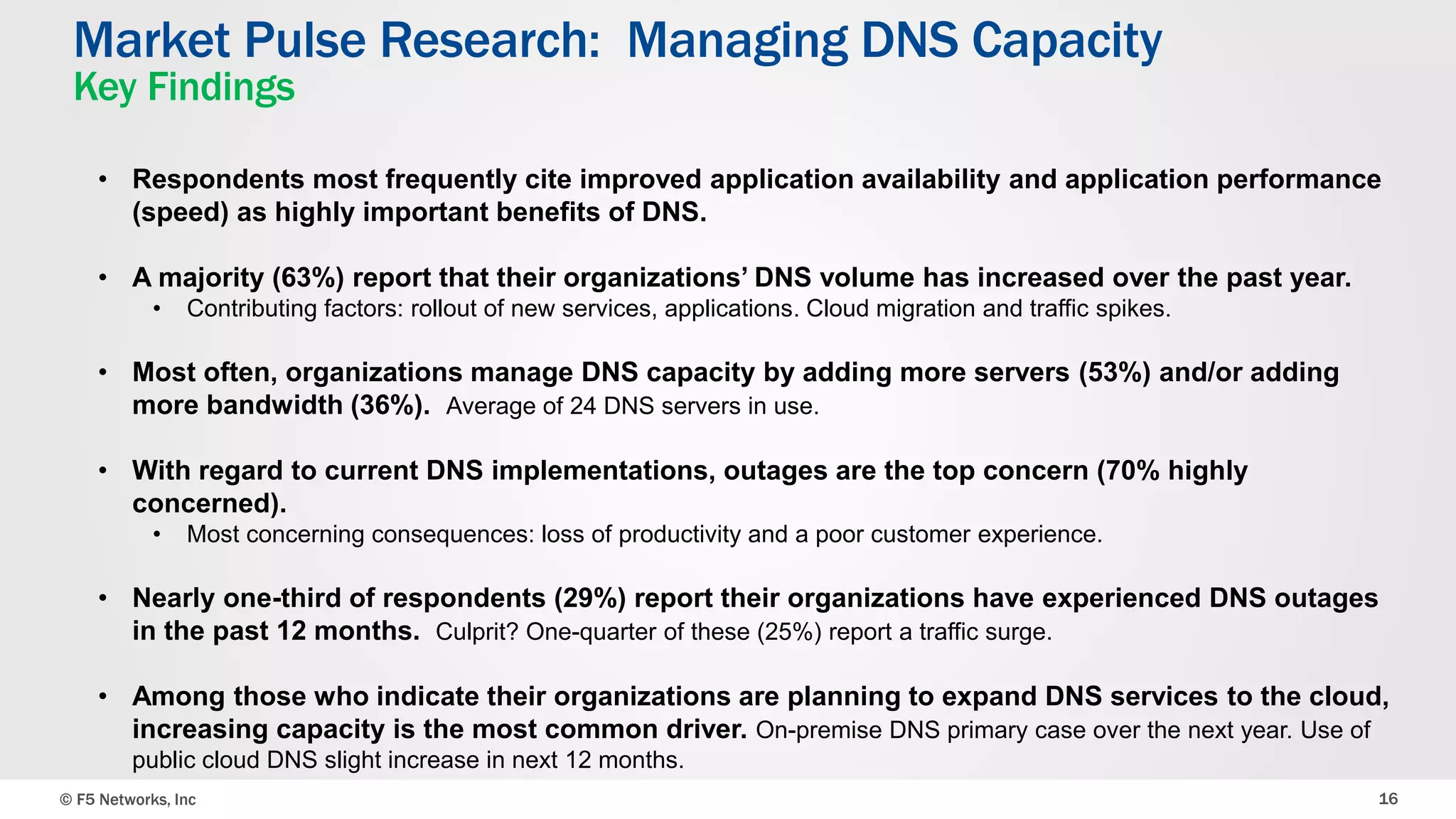 Market Pulse Research: Managing DNS Capacity
Key Findings

• Respondents most frequently cite improved application availability and application performance (speed) as highly important benefits of DNS.

• A majority (63%) report that their organizations' DNS volume has increased over the past year.
  • Contributing factors: rollout of new services, applications. Cloud migration and traffic spikes.

• Most often, organizations manage DNS capacity by adding more servers (53%) and/or adding more bandwidth (36%). Average of 24 DNS servers in use.

• With regard to current DNS implementations, outages are the top concern (70% highly concerned).
  • Most concerning consequences: loss of productivity and a poor customer experience.

• Nearly one-third of respondents (29%) report their organizations have experienced DNS outages in the past 12 months. Culprit? One-quarter of these (25%) report a traffic surge.

• Among those who indicate their organizations are planning to expand DNS services to the cloud, increasing capacity is the most common driver. On-premise DNS primary case over the next year. Use of public cloud DNS slight increase in next 12 months.

© F5 Networks, Inc

16